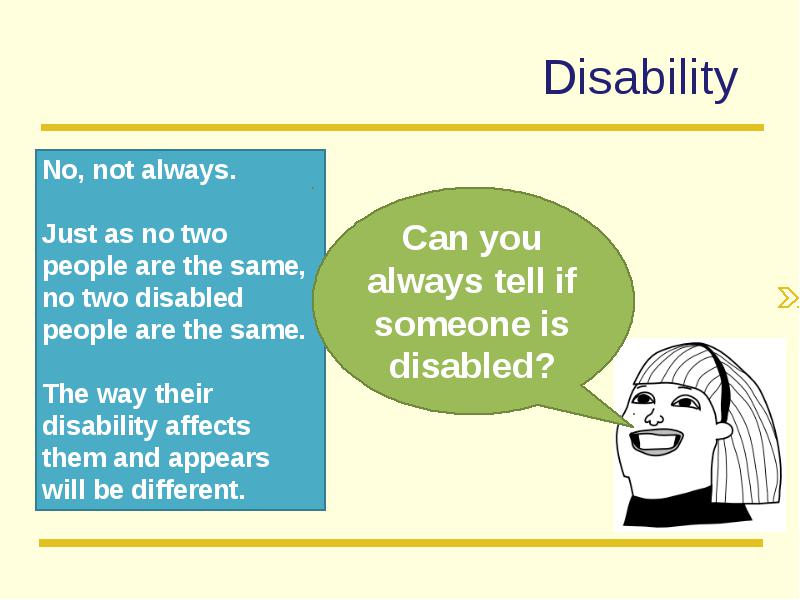 Disability

No, not always.

Just as no two people are the same, no two disabled people are the same.

The way their disability affects them and appears will be different.

Can you always tell if someone is disabled?